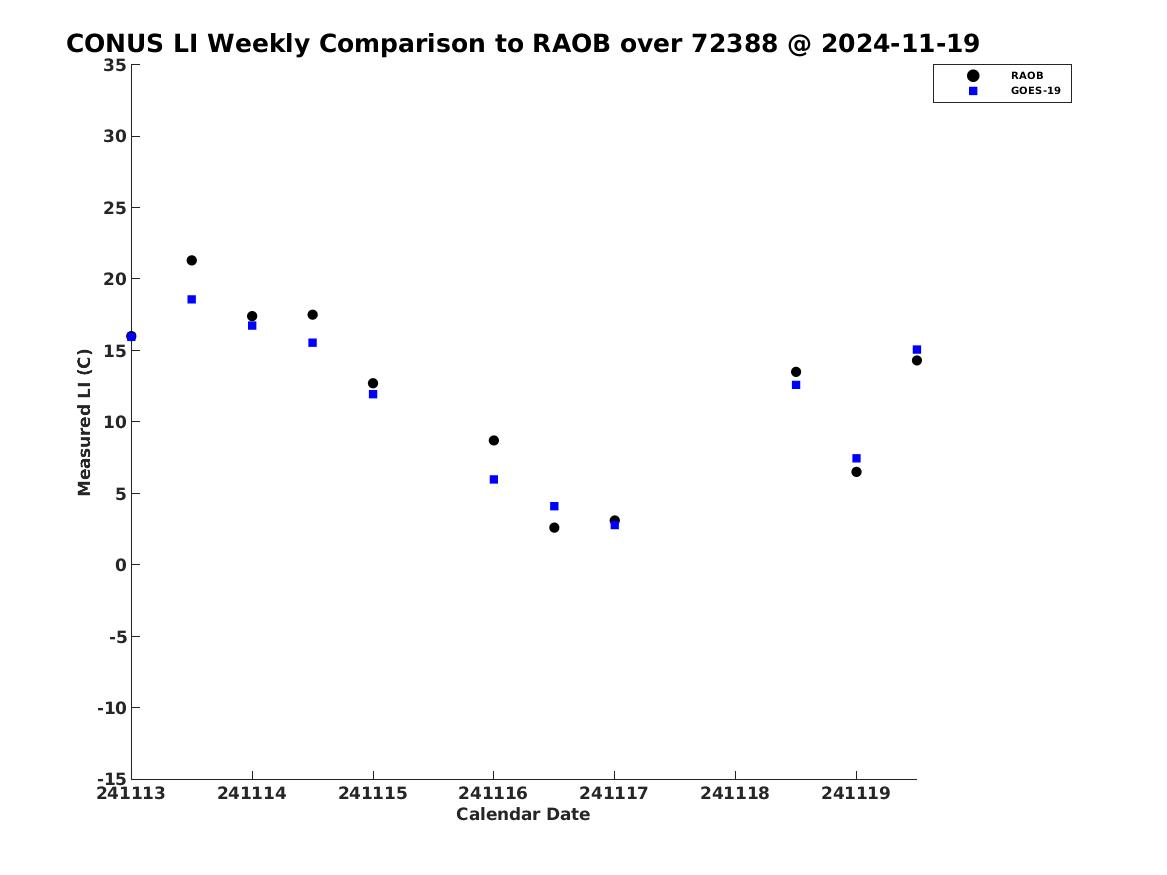 CONUS LI Weekly Comparison to RAOB over 72388 @ 2024-11-19

RAOB
GOES-19

Measured LI (C)

35
30
25
20
15
10
5
0
-5
-10
-15

241113
241114
241115
241116
241117
241118
241119

Calendar Date